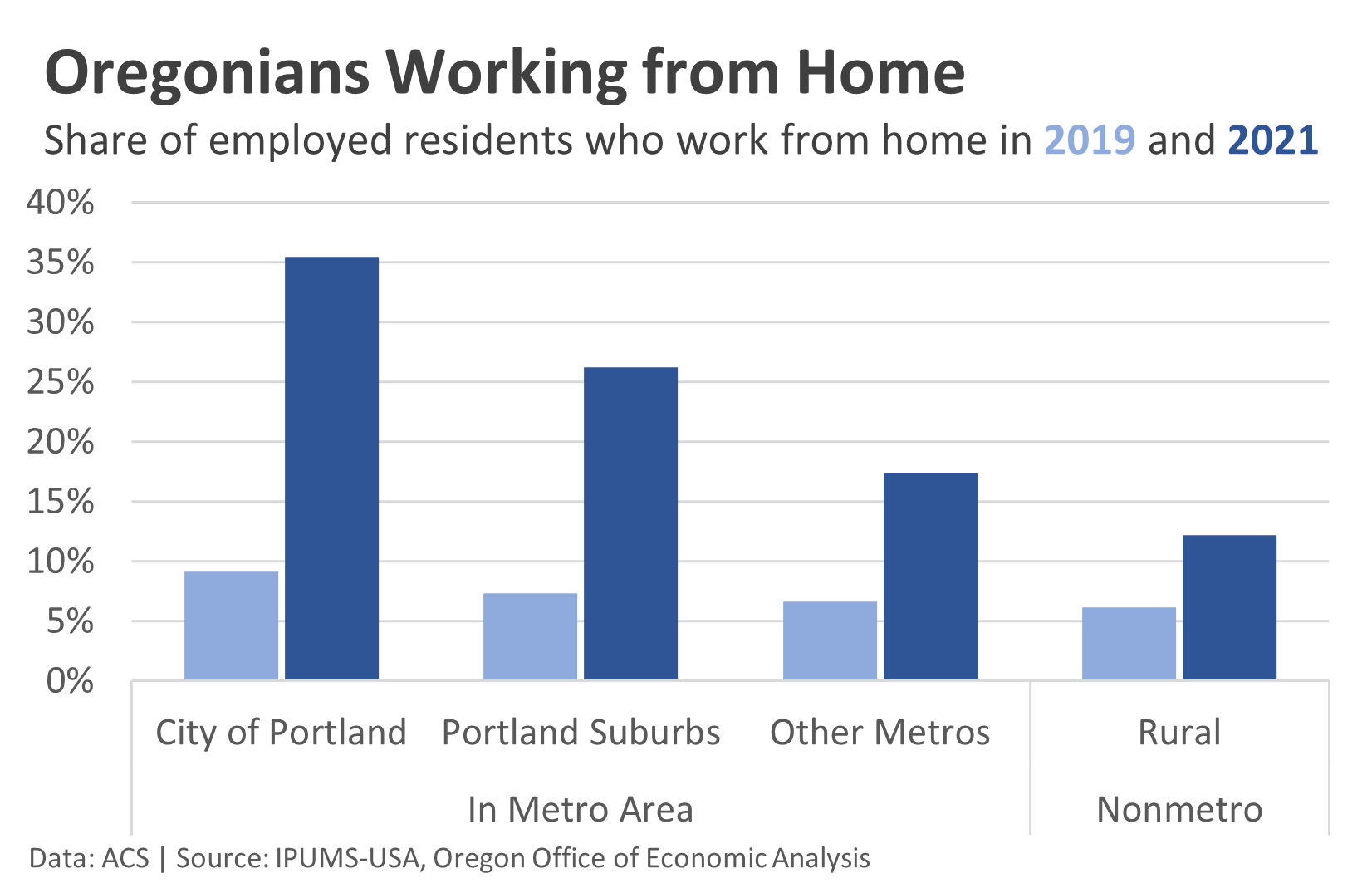 Oregonians Working from Home

Share of employed residents who work from home in 2019 and 2021

40%
35%
30%
25%
20%
15%
10%
5%
0%

City of Portland
Portland Suburbs
Other Metros
Rural

In Metro Area
Nonmetro

Data: ACS | Source: IPUMS-USA, Oregon Office of Economic Analysis